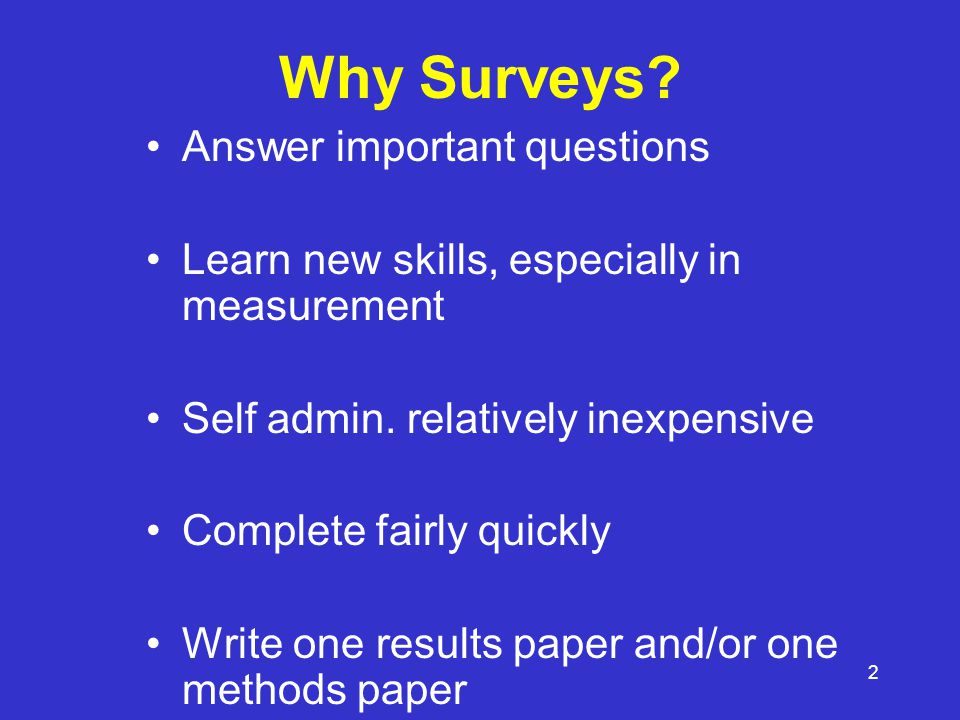 Why Surveys?

• Answer important questions

• Learn new skills, especially in measurement

• Self admin. relatively inexpensive

• Complete fairly quickly

• Write one results paper and/or one methods paper

2